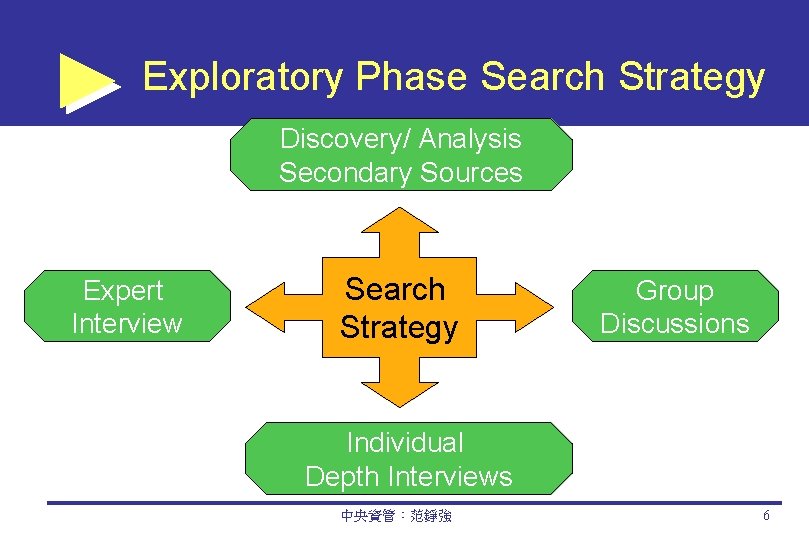 Exploratory Phase Search Strategy

Discovery/ Analysis
Secondary Sources

Expert
Interview

Search
Strategy

Group
Discussions

Individual
Depth Interviews

中央資管：范錚強

6